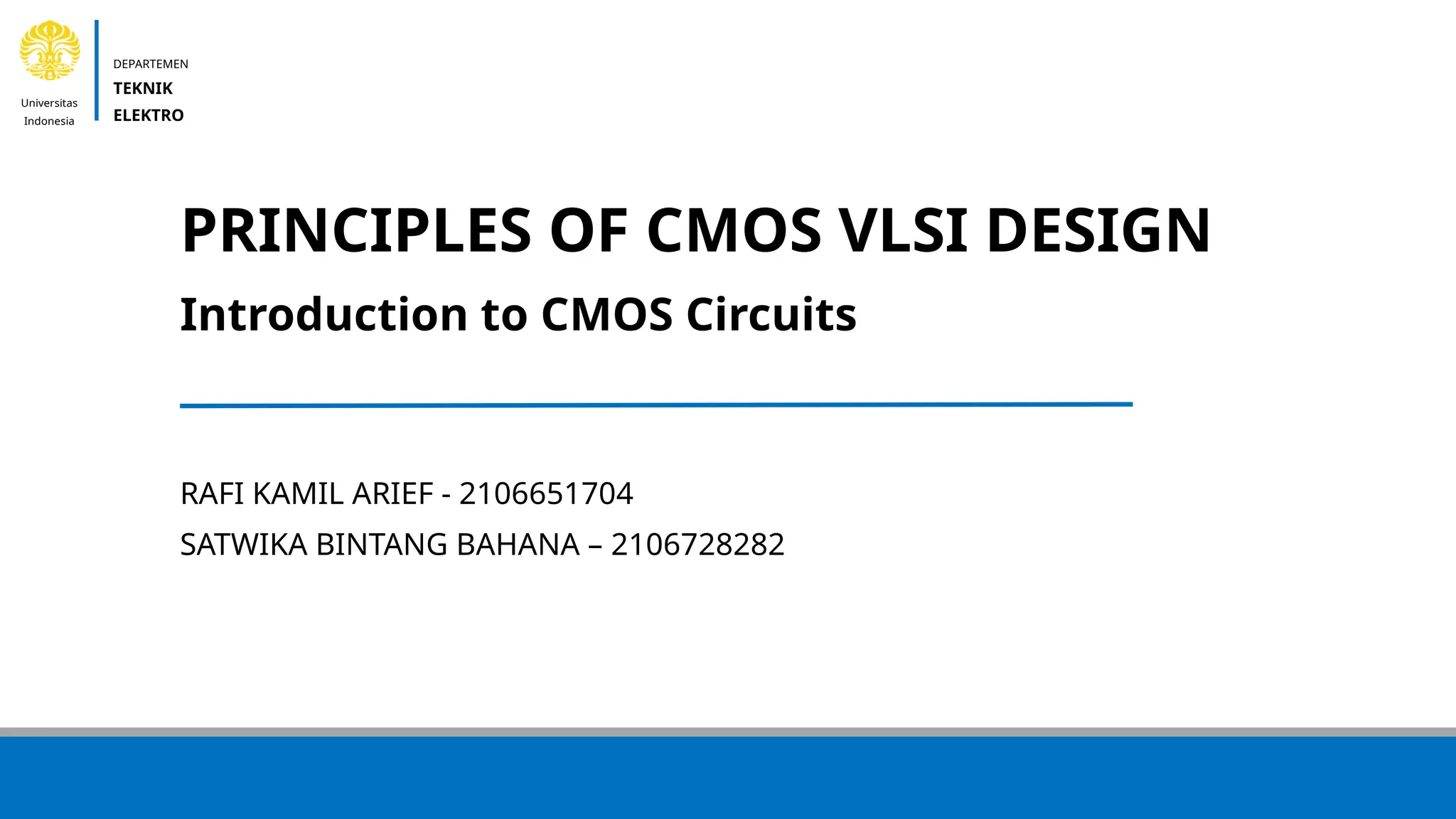 Universitas Indonesia

DEPARTEMEN
TEKNIK
ELEKTRO

PRINCIPLES OF CMOS VLSI DESIGN

Introduction to CMOS Circuits

RAFI KAMIL ARIEF - 2106651704

SATWIKA BINTANG BAHANA – 2106728282